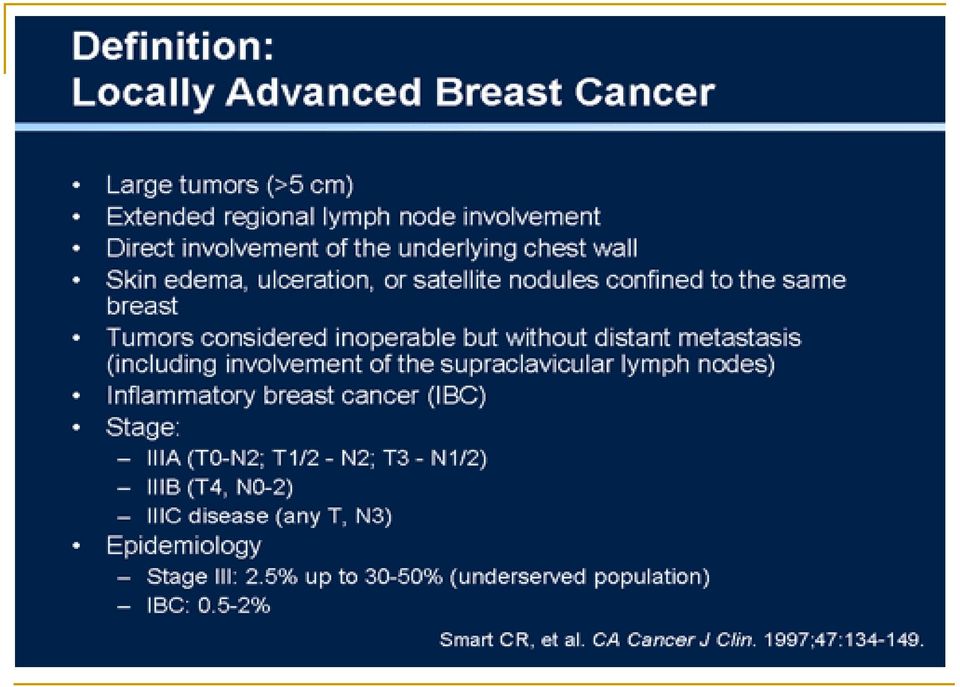 Definition:
Locally Advanced Breast Cancer

• Large tumors (>5 cm)
• Extended regional lymph node involvement
• Direct involvement of the underlying chest wall
• Skin edema, ulceration, or satellite nodules confined to the same breast
• Tumors considered inoperable but without distant metastasis (including involvement of the supraclavicular lymph nodes)
• Inflammatory breast cancer (IBC)
• Stage:
– IIIA (T0-N2; T1/2 - N2; T3 - N1/2)
– IIIB (T4, N0-2)
– IIIC disease (any T, N3)
• Epidemiology
– Stage III: 2.5% up to 30-50% (underserved population)
– IBC: 0.5-2%

Smart CR, et al. CA Cancer J Clin. 1997;47:134-149.